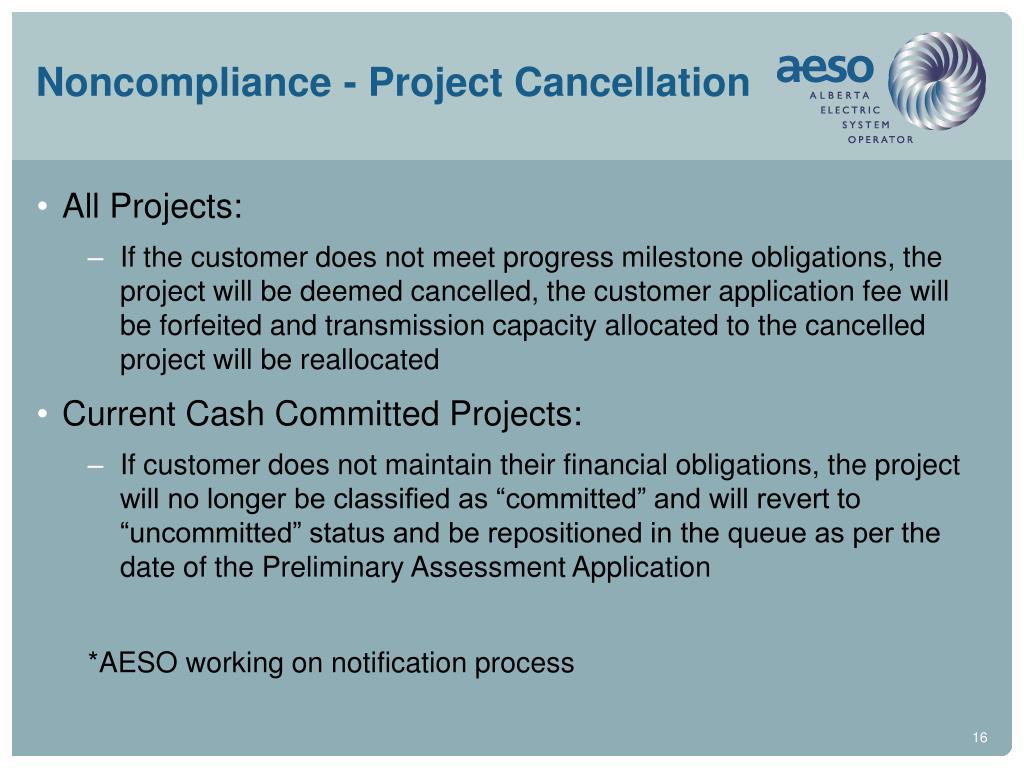 Noncompliance - Project Cancellation

aeso
ALBERTA
ELECTRIC
SYSTEM
OPERATOR

• All Projects:
– If the customer does not meet progress milestone obligations, the project will be deemed cancelled, the customer application fee will be forfeited and transmission capacity allocated to the cancelled project will be reallocated

• Current Cash Committed Projects:
– If customer does not maintain their financial obligations, the project will no longer be classified as “committed” and will revert to “uncommitted” status and be repositioned in the queue as per the date of the Preliminary Assessment Application

*AESO working on notification process

16